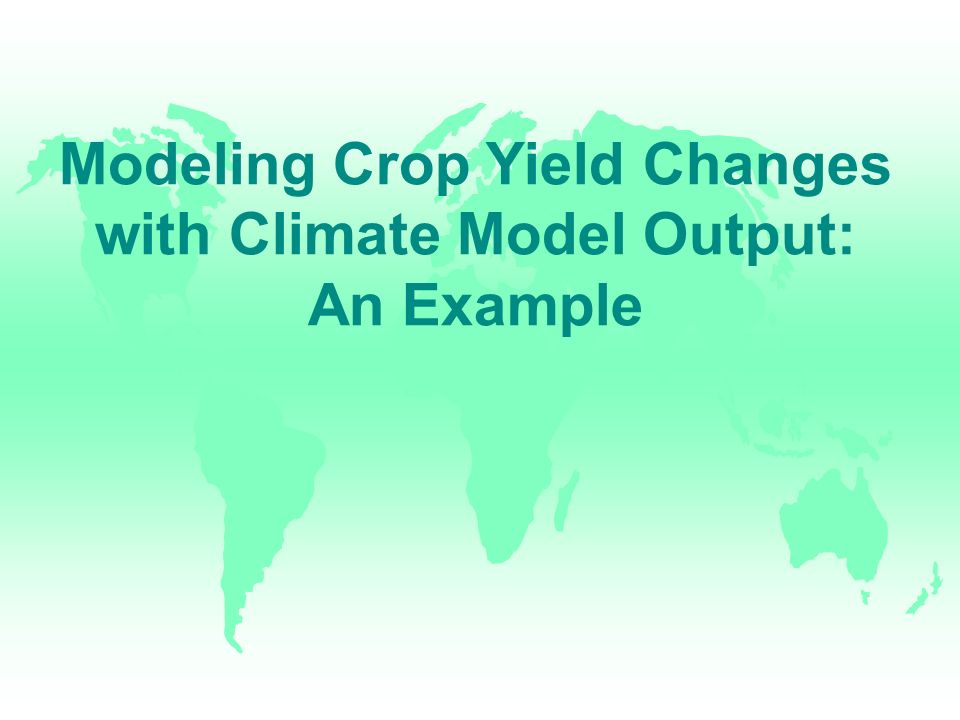 Modeling Crop Yield Changes with Climate Model Output: An Example